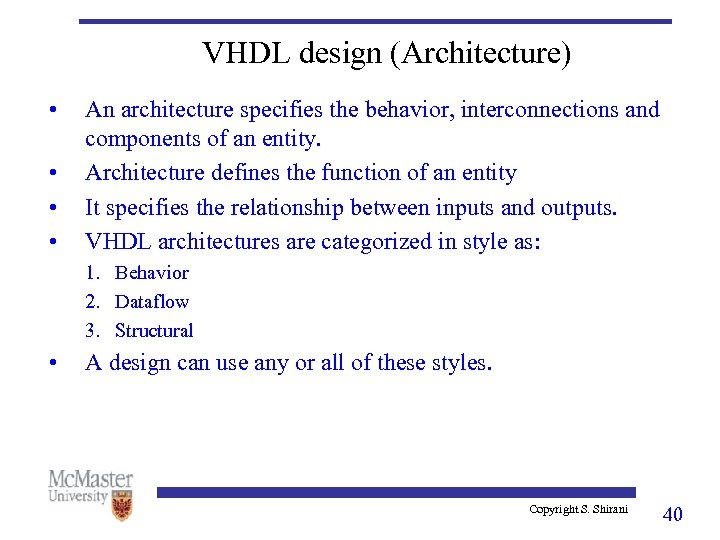 VHDL design (Architecture)

• An architecture specifies the behavior, interconnections and components of an entity.
• Architecture defines the function of an entity
• It specifies the relationship between inputs and outputs.
• VHDL architectures are categorized in style as:
1. Behavior
2. Dataflow
3. Structural
• A design can use any or all of these styles.

McMaster University

Copyright S. Shirani

40